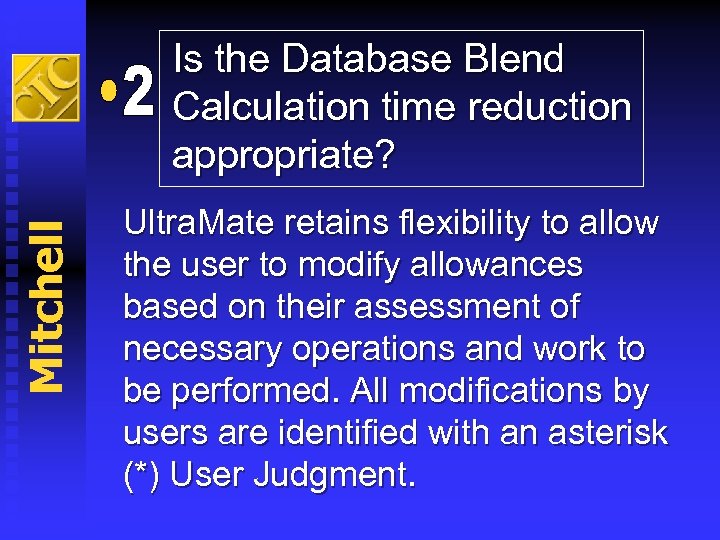 CIC

Mitchell

•2 Is the Database Blend Calculation time reduction appropriate?

UltraMate retains flexibility to allow the user to modify allowances based on their assessment of necessary operations and work to be performed. All modifications by users are identified with an asterisk (*) User Judgment.